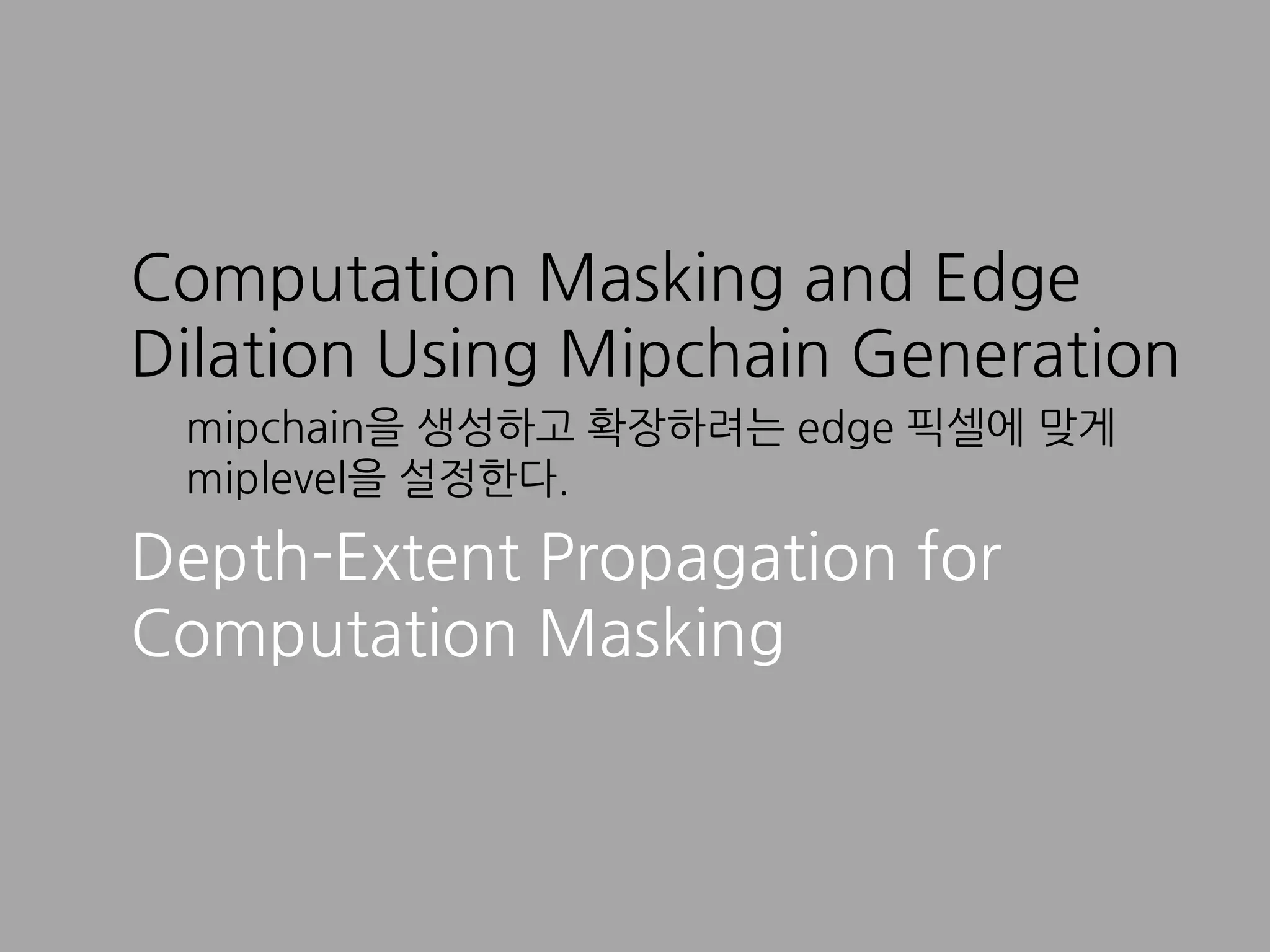 Computation Masking and Edge Dilation Using Mipchain Generation

mipchain을 생성하고 확장하려는 edge 픽셀에 맞게 miplevel을 설정한다.

Depth-Extent Propagation for Computation Masking